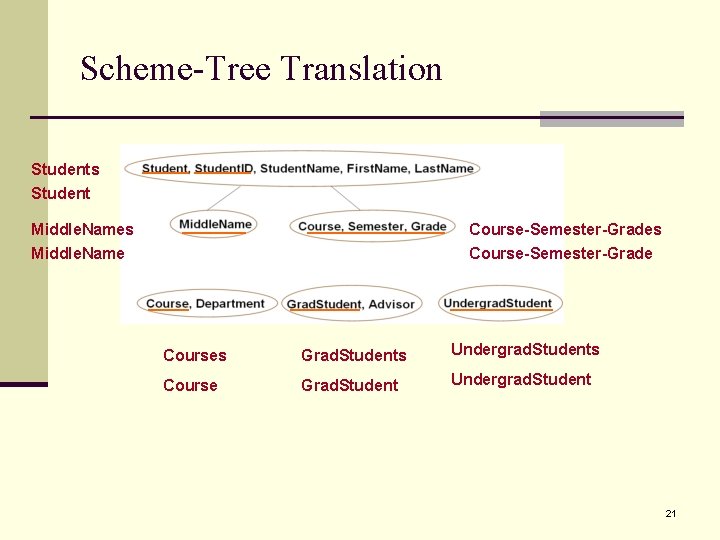 Scheme-Tree Translation

Students
Student

Student, StudentID, StudentName, FirstName, LastName

MiddleNames
MiddleName

MiddleName

Course, Semester, Grade

Course-Semester-Grades
Course-Semester-Grade

Course, Department

GradStudent, Advisor

UndergradStudent

Courses
Course

GradStudents
GradStudent

UndergradStudents
UndergradStudent

21